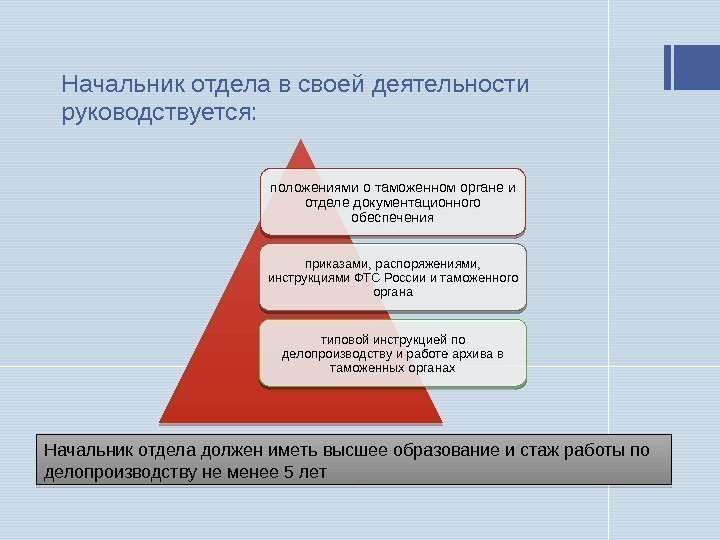 Начальник отдела в своей деятельности руководствуется:

положениями о таможенном органе и отделе документационного обеспечения

приказами, распоряжениями, инструкциями ФТС России и таможенного органа

типовой инструкцией по делопроизводству и работе архива в таможенных органах

Начальник отдела должен иметь высшее образование и стаж работы по делопроизводству не менее 5 лет